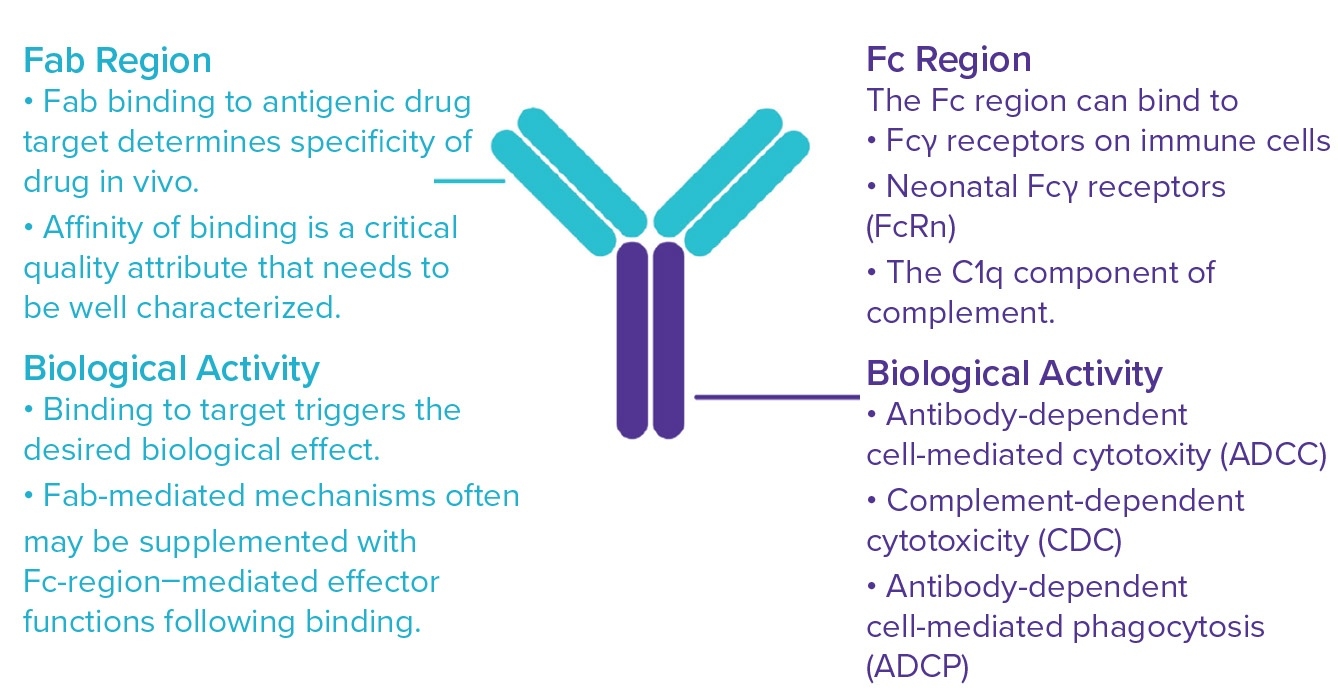 Fab Region
• Fab binding to antigenic drug target determines specificity of drug in vivo.
• Affinity of binding is a critical quality attribute that needs to be well characterized.

Biological Activity
• Binding to target triggers the desired biological effect.
• Fab-mediated mechanisms often may be supplemented with Fc-region–mediated effector functions following binding.

Fc Region
The Fc region can bind to
• Fcγ receptors on immune cells
• Neonatal Fcγ receptors (FcRn)
• The C1q component of complement.

Biological Activity
• Antibody-dependent cell-mediated cytotoxity (ADCC)
• Complement-dependent cytotoxicity (CDC)
• Antibody-dependent cell-mediated phagocytosis (ADCP)